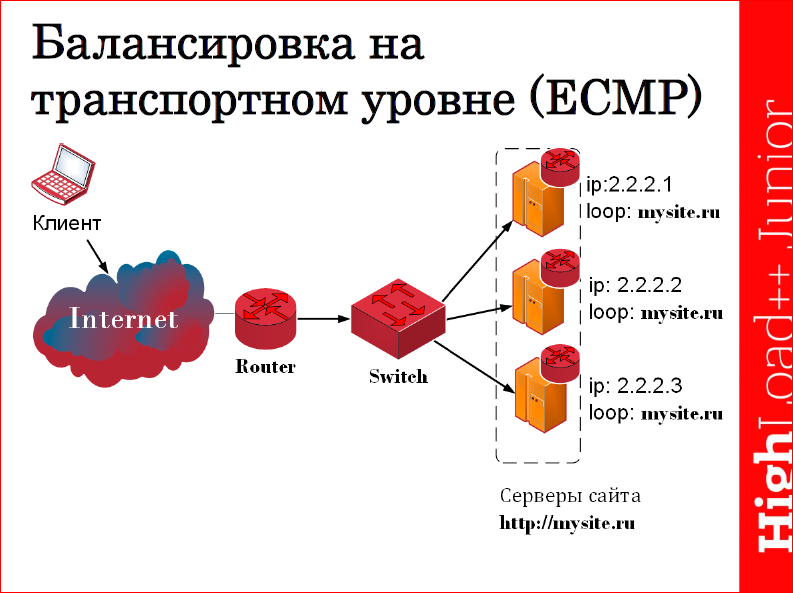 Балансировка на транспортном уровне (ECMP)

Клиент

Internet

Router

Switch

ip:2.2.2.1
loop: mysite.ru

ip: 2.2.2.2
loop: mysite.ru

ip: 2.2.2.3
loop: mysite.ru

Серверы сайта
http://mysite.ru

HighLoad++ Junior